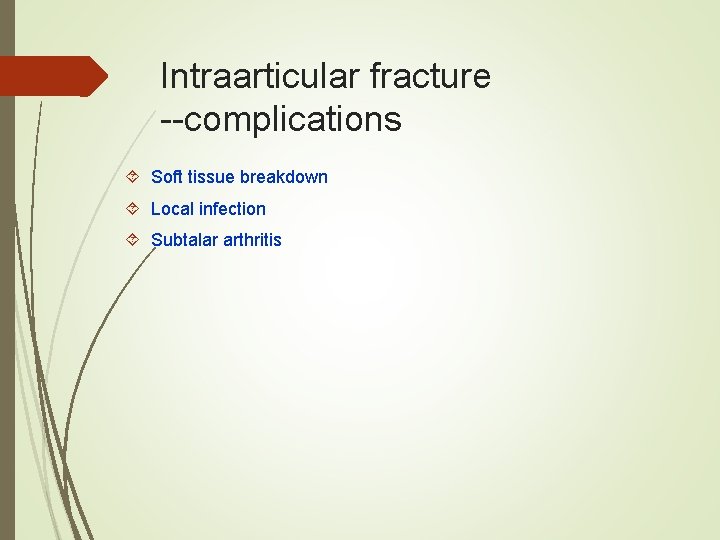 Intraarticular fracture --complications

Soft tissue breakdown
Local infection
Subtalar arthritis